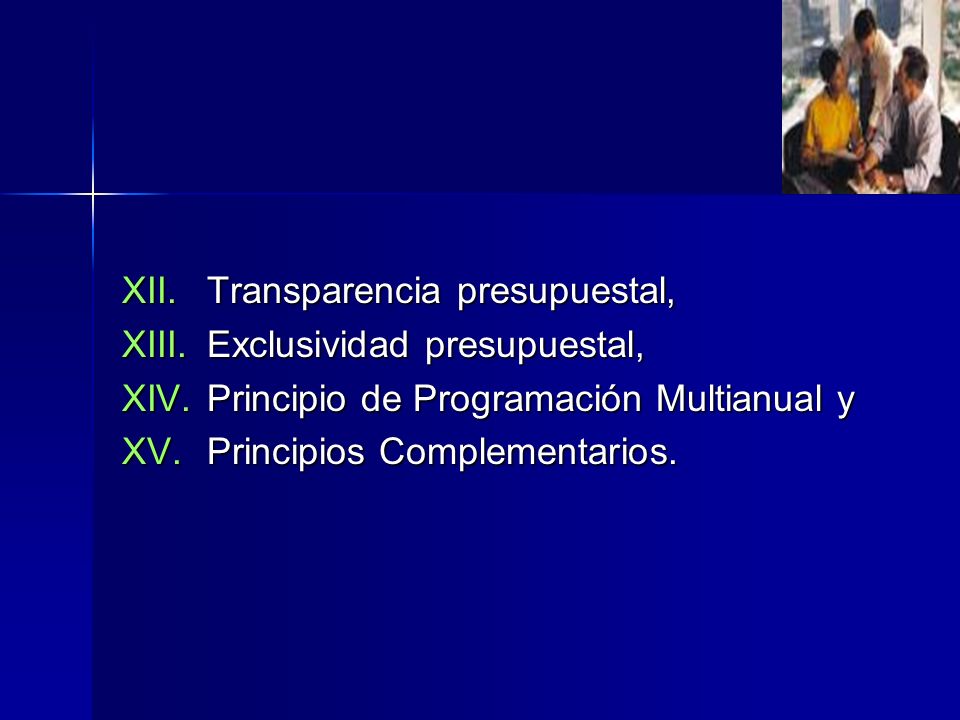 XII. Transparencia presupuestal,
XIII. Exclusividad presupuestal,
XIV. Principio de Programación Multianual y
XV. Principios Complementarios.